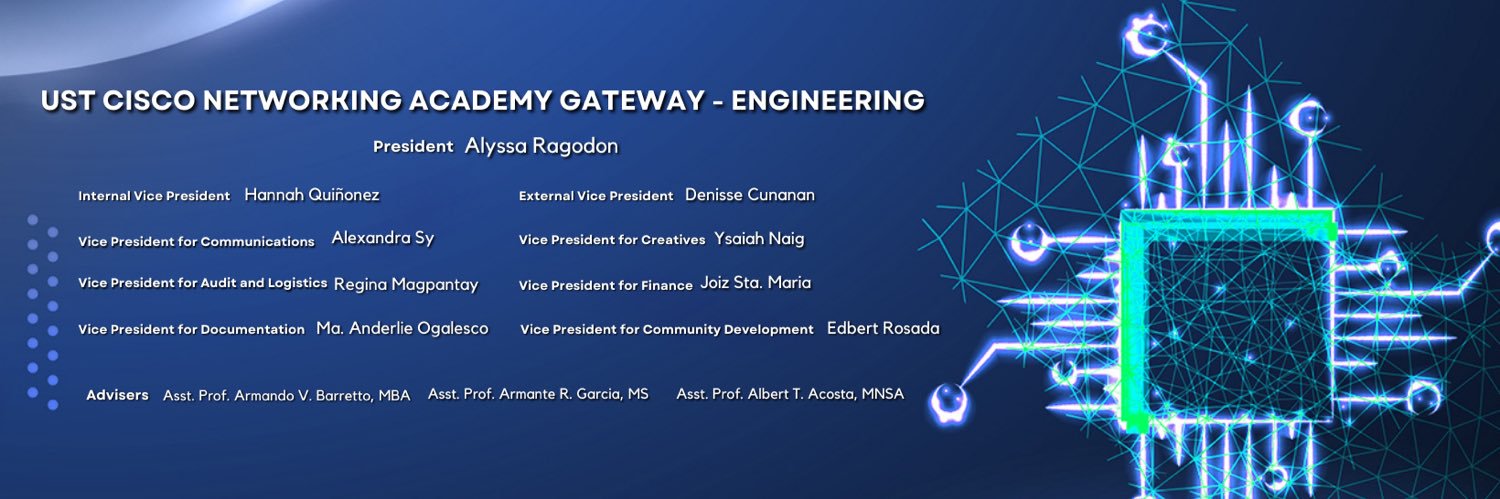 UST CISCO NETWORKING ACADEMY GATEWAY - ENGINEERING

President Alyssa Ragodon

Internal Vice President Hannah Quiñonez

Vice President for Communications Alexandra Sy

Vice President for Audit and Logistics Regina Magpantay

Vice President for Documentation Ma. Anderlie Ogalesco

External Vice President Denisse Cunanan

Vice President for Creatives Ysaiah Naig

Vice President for Finance Joiz Sta. Maria

Vice President for Community Development Edbert Rosada

Advisers Asst. Prof. Armando V. Barretto, MBA Asst. Prof. Armante R. Garcia, MS Asst. Prof. Albert T. Acosta, MNSA